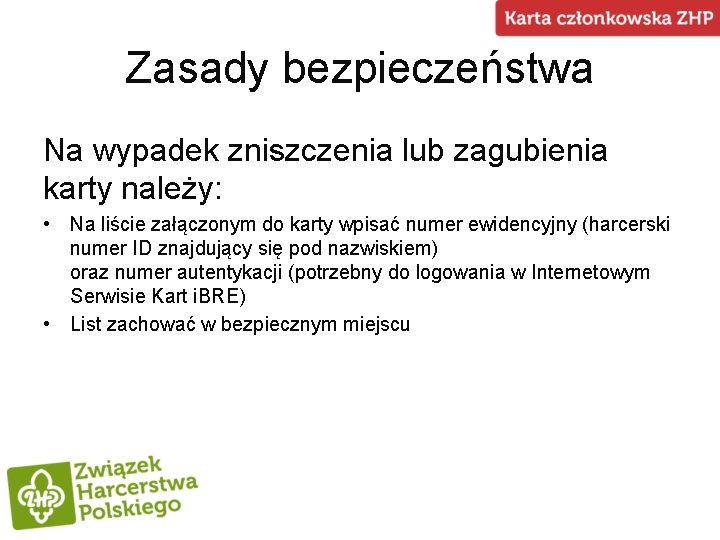 Karta członkowska ZHP

Zasady bezpieczeństwa

Na wypadek zniszczenia lub zagubienia karty należy:

• Na liście załączonym do karty wpisać numer ewidencyjny (harcerski numer ID znajdujący się pod nazwiskiem)
oraz numer autentykacji (potrzebny do logowania w Internetowym Serwisie Kart iBRE)
• List zachować w bezpiecznym miejscu

ZHP
Związek Harcerstwa Polskiego